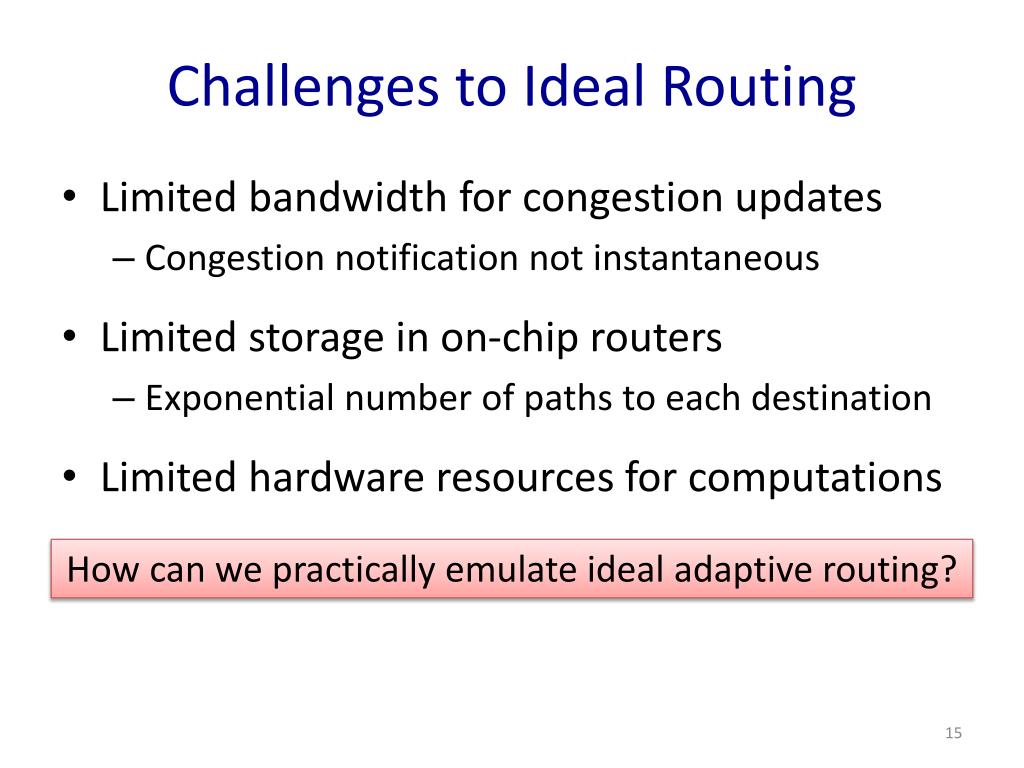 Challenges to Ideal Routing

• Limited bandwidth for congestion updates
– Congestion notification not instantaneous

• Limited storage in on-chip routers
– Exponential number of paths to each destination

• Limited hardware resources for computations

How can we practically emulate ideal adaptive routing?

15